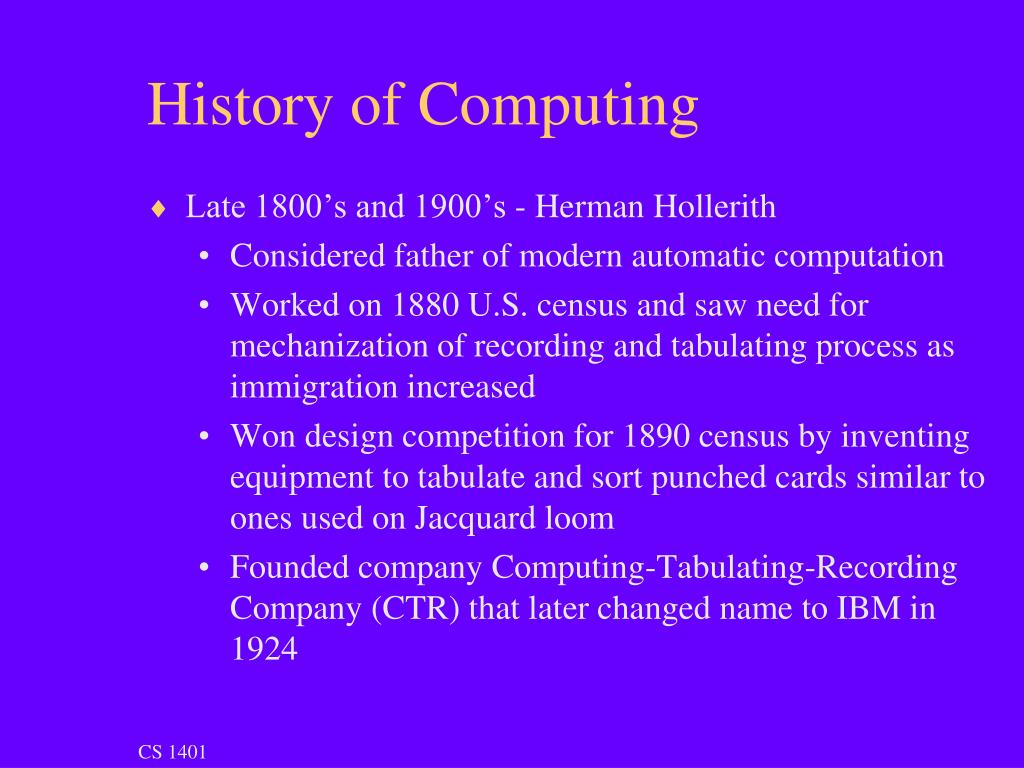 History of Computing

♦ Late 1800’s and 1900’s - Herman Hollerith
• Considered father of modern automatic computation
• Worked on 1880 U.S. census and saw need for mechanization of recording and tabulating process as immigration increased
• Won design competition for 1890 census by inventing equipment to tabulate and sort punched cards similar to ones used on Jacquard loom
• Founded company Computing-Tabulating-Recording Company (CTR) that later changed name to IBM in 1924

CS 1401